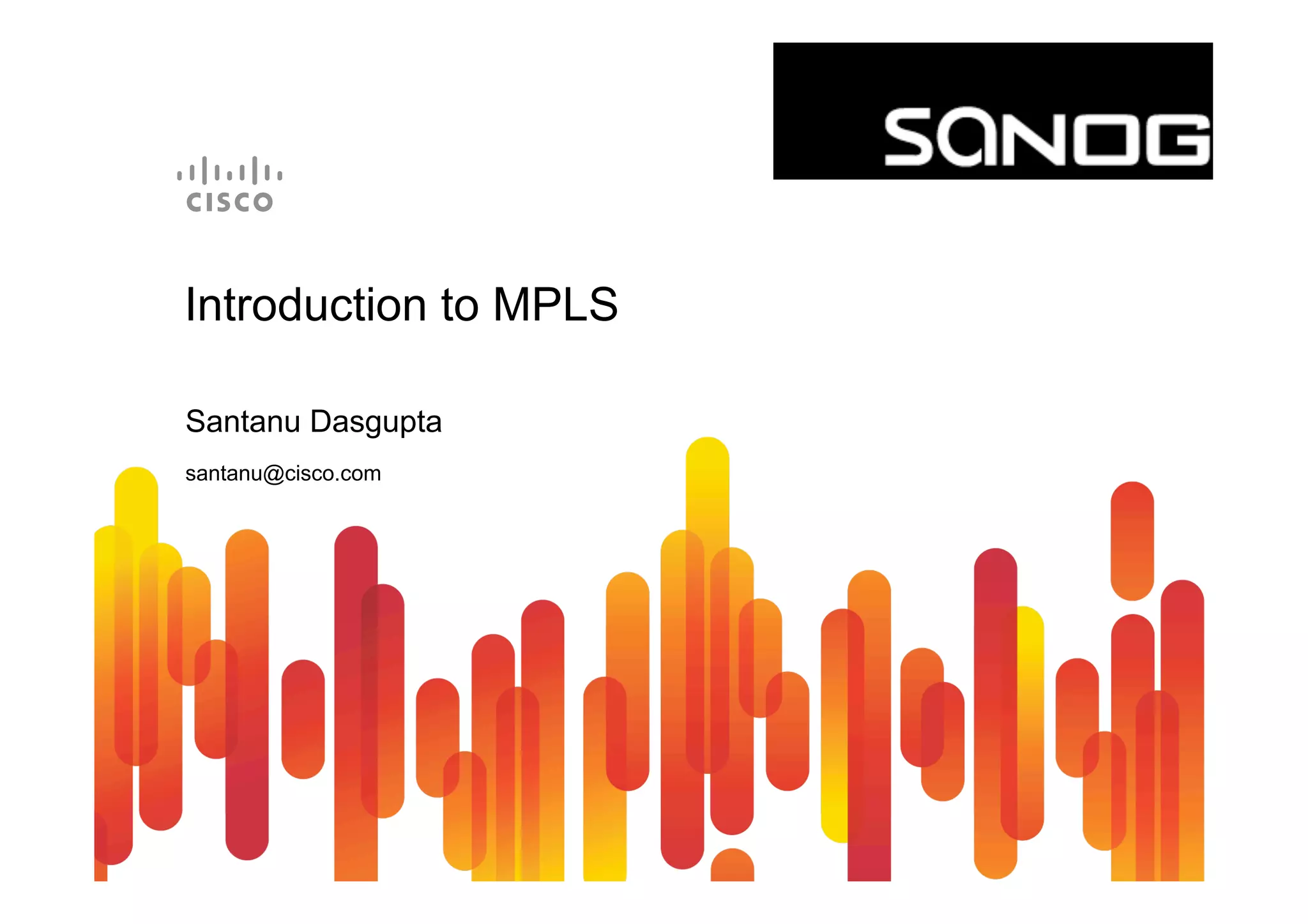 SANOG

CISCO

Introduction to MPLS

Santanu Dasgupta

santanu@cisco.com